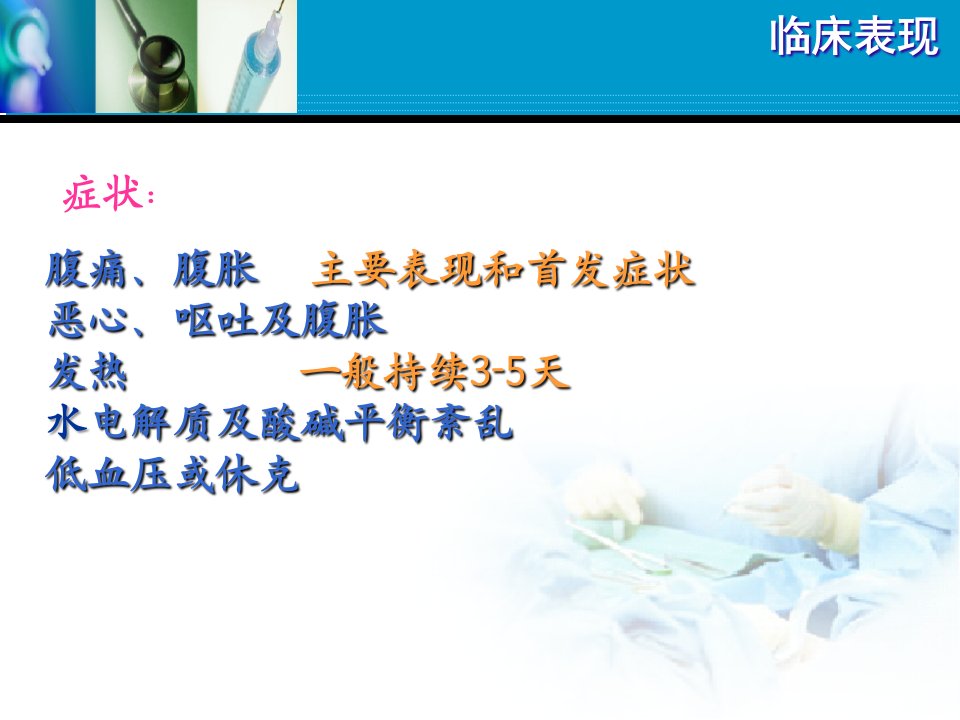 临床表现

症状：

腹痛、腹胀　主要表现和首发症状
恶心、呕吐及腹胀
发热　一般持续3-5天
水电解质及酸碱平衡紊乱
低血压或休克